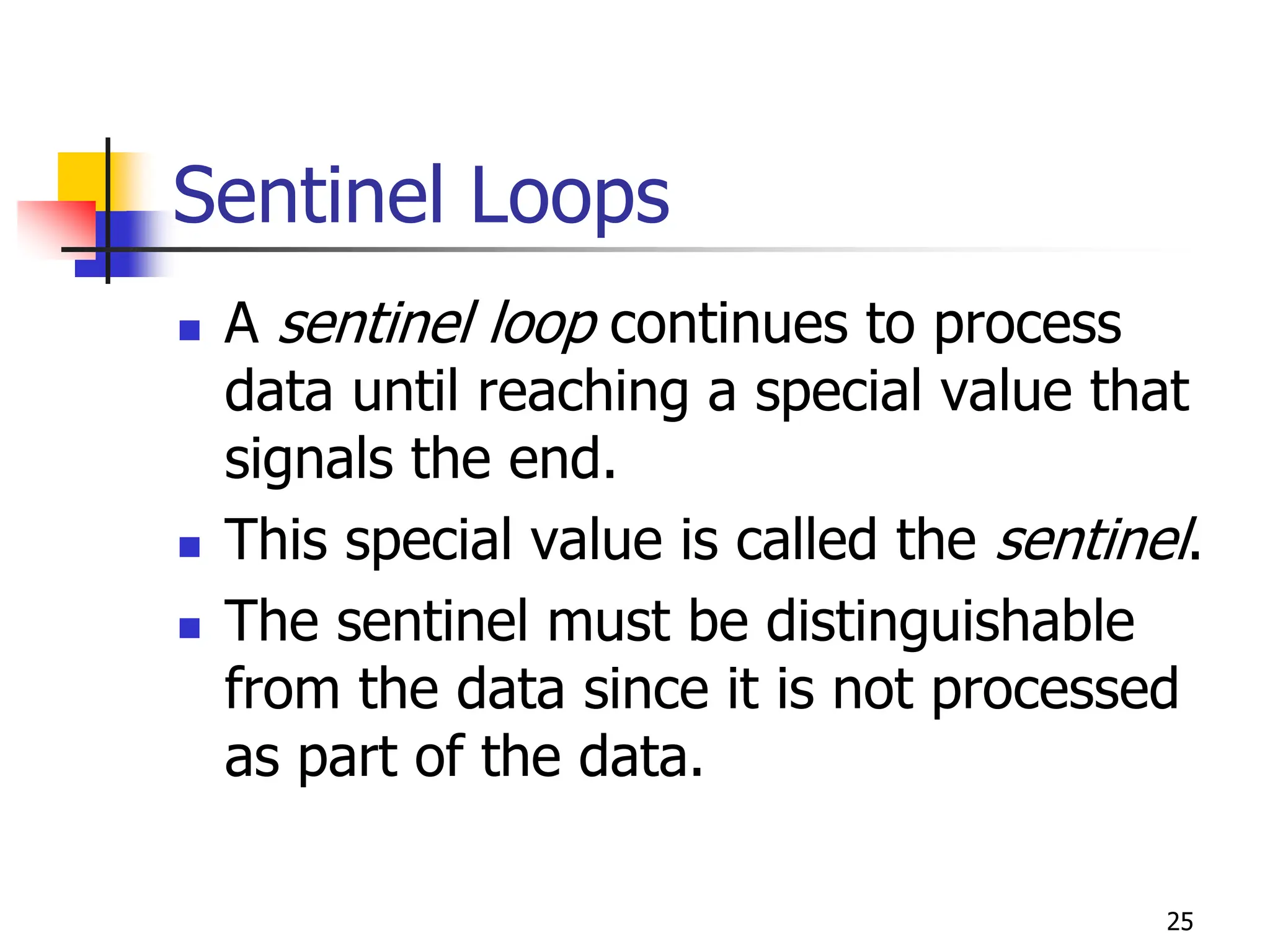 Sentinel Loops

A sentinel loop continues to process data until reaching a special value that signals the end.

This special value is called the sentinel.

The sentinel must be distinguishable from the data since it is not processed as part of the data.

25